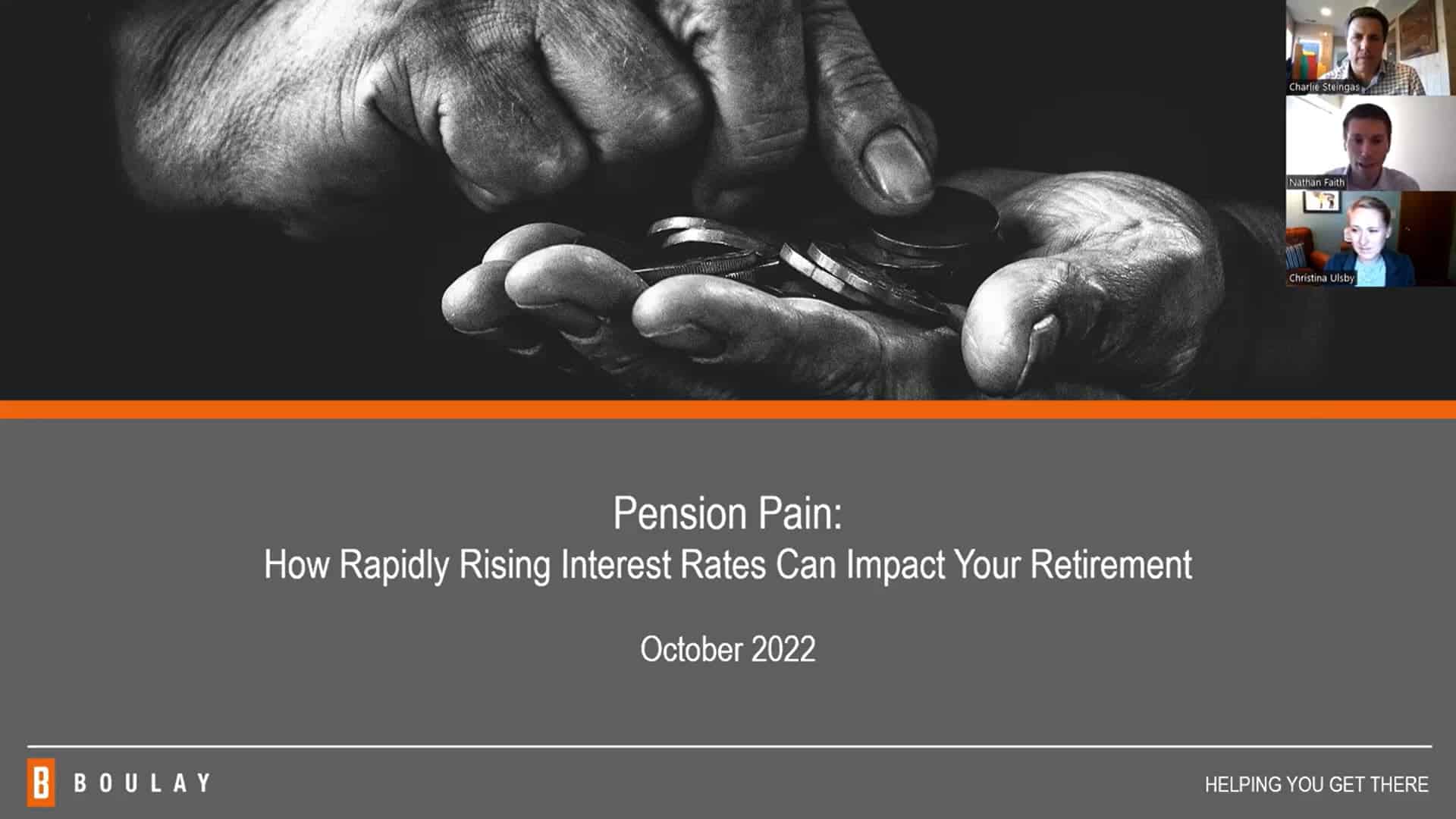 Charlie Steingas

Nathan Faith

Christina Ulsby

Pension Pain:
How Rapidly Rising Interest Rates Can Impact Your Retirement

October 2022

B BOULAY

HELPING YOU GET THERE